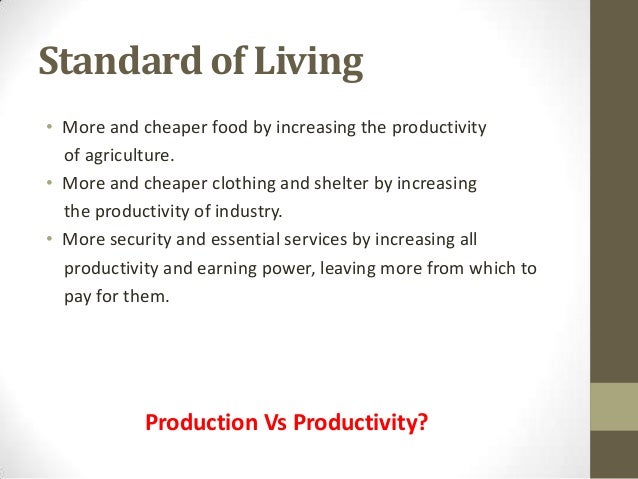 Standard of Living

• More and cheaper food by increasing the productivity of agriculture.
• More and cheaper clothing and shelter by increasing the productivity of industry.
• More security and essential services by increasing all productivity and earning power, leaving more from which to pay for them.

Production Vs Productivity?